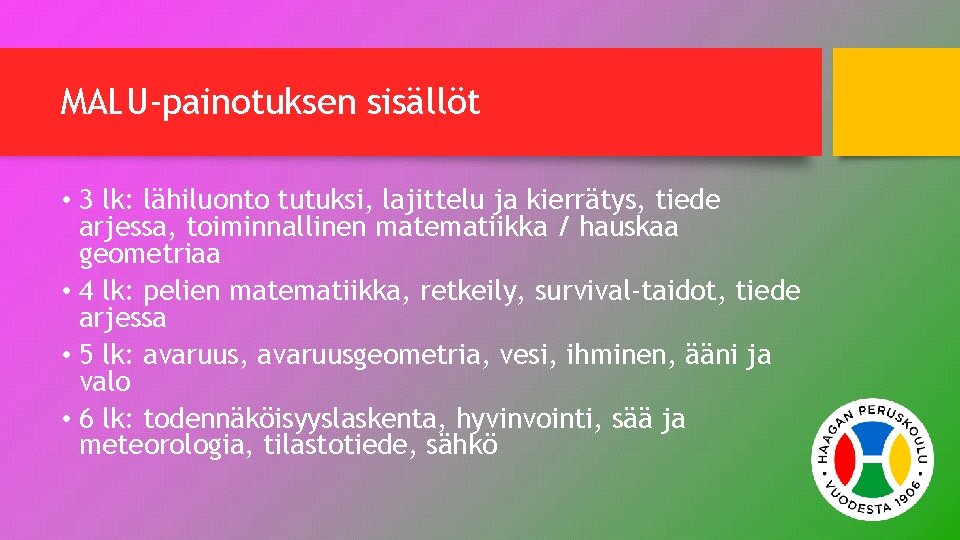 MALU-painotuksen sisällöt

• 3 lk: lähiluonto tutuksi, lajittelu ja kierrätys, tiede arjessa, toiminnallinen matematiikka / hauskaa geometriaa
• 4 lk: pelien matematiikka, retkeily, survival-taidot, tiede arjessa
• 5 lk: avaruus, avaruusgeometria, vesi, ihminen, ääni ja valo
• 6 lk: todennäköisyyslaskenta, hyvinvointi, sää ja meteorologia, tilastotiede, sähkö

HAAGAN PERUSKOULU
VUODESTA 1906